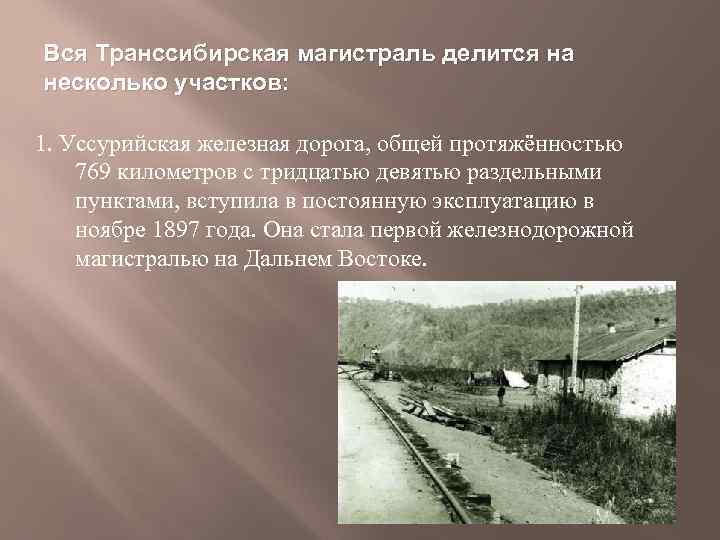 Вся Транссибирская магистраль делится на несколько участков:

1. Уссурийская железная дорога, общей протяжённостью 769 километров с тридцатью девятью раздельными пунктами, вступила в постоянную эксплуатацию в ноябре 1897 года. Она стала первой железнодорожной магистралью на Дальнем Востоке.